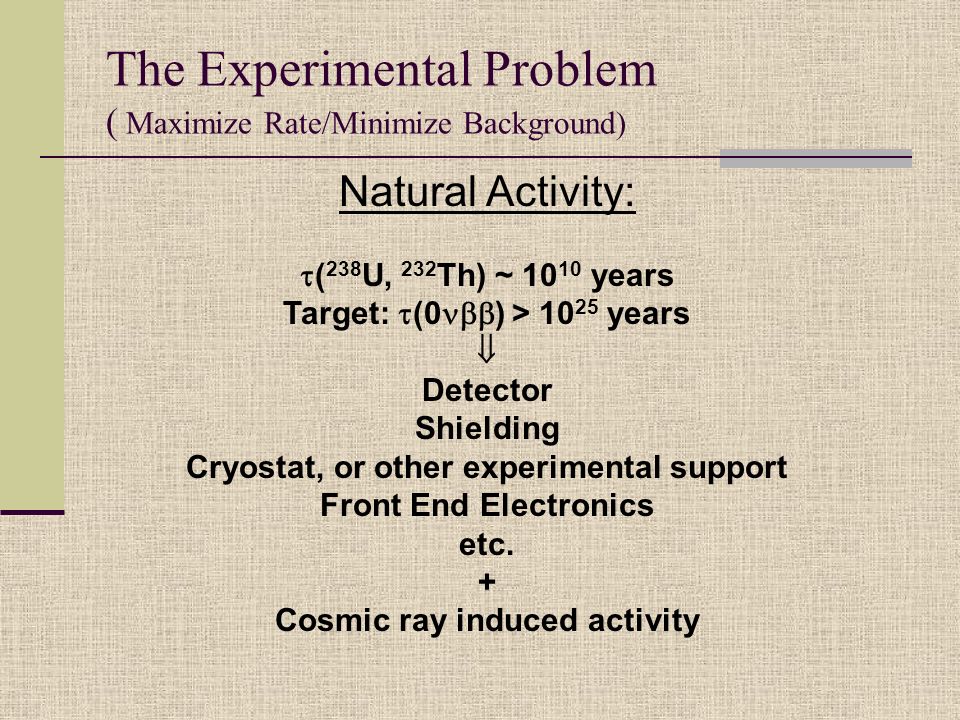 The Experimental Problem
( Maximize Rate/Minimize Background)

Natural Activity:

$\tau(^{238}U, ^{232}Th) \sim 10^{10}$ years
Target: $\tau(0\nu\beta\beta) > 10^{25}$ years
$\Downarrow$
Detector
Shielding
Cryostat, or other experimental support
Front End Electronics
etc.
+
Cosmic ray induced activity